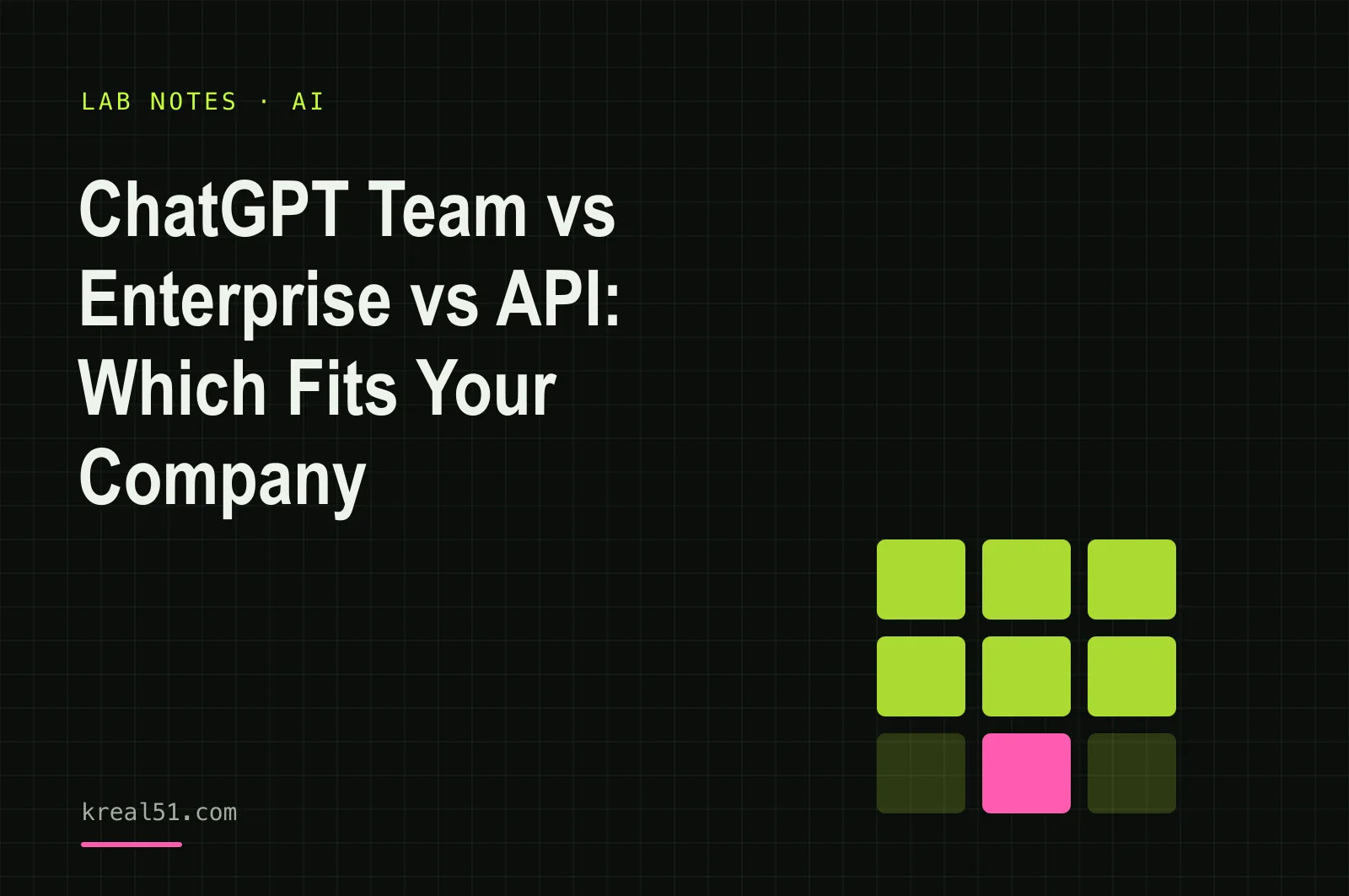 LAB NOTES · AI

ChatGPT Team vs Enterprise vs API: Which Fits Your Company

kreal51.com